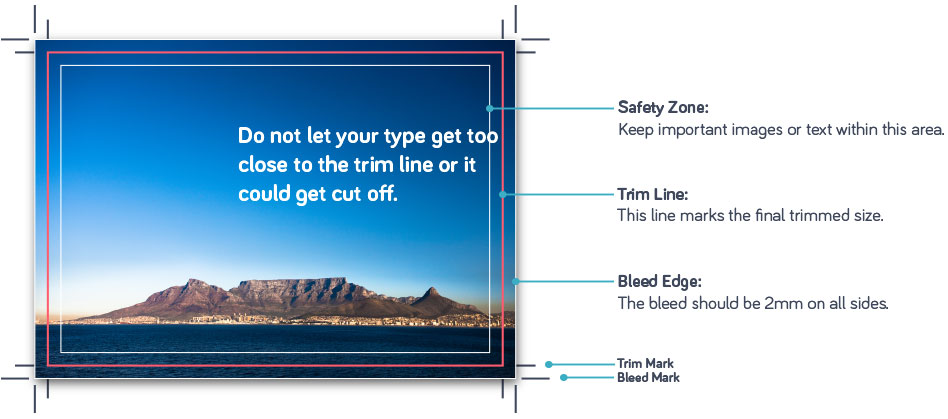 Do not let your type get too close to the trim line or it could get cut off.

Safety Zone:
Keep important images or text within this area.

Trim Line:
This line marks the final trimmed size.

Bleed Edge:
The bleed should be 2mm on all sides.

Trim Mark
Bleed Mark